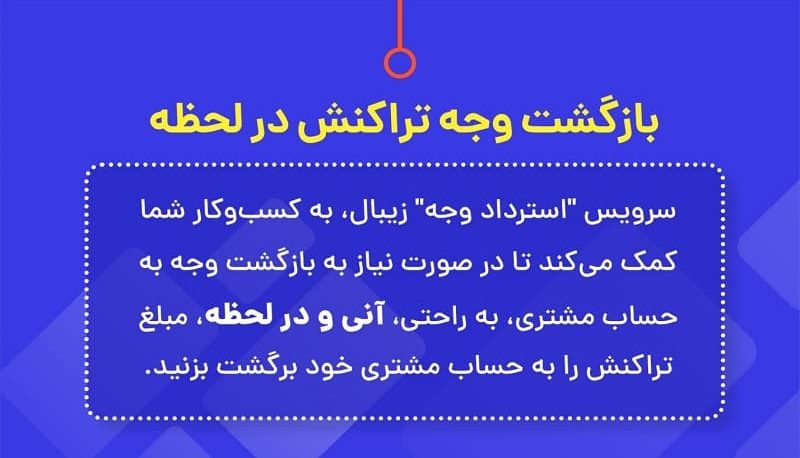 بازگشت وجه تراکنش در لحظه

سرویس "استرداد وجه" زیبال، به کسب‌وکار شما کمک می‌کند تا در صورت نیاز به بازگشت وجه به حساب مشتری، به راحتی، آنی و در لحظه، مبلغ تراکنش را به حساب مشتری خود برگشت بزنید.